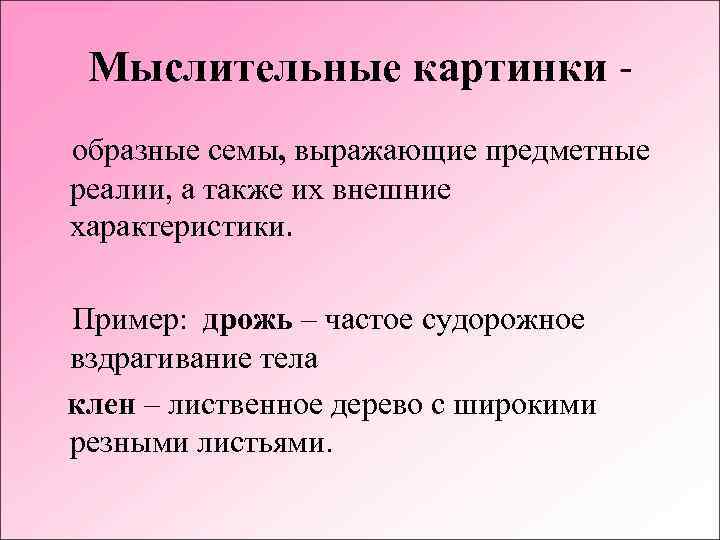 Мыслительные картинки -

образные семы, выражающие предметные реалии, а также их внешние характеристики.

Пример: дрожь – частое судорожное вздрагивание тела

клен – лиственное дерево с широкими резными листьями.